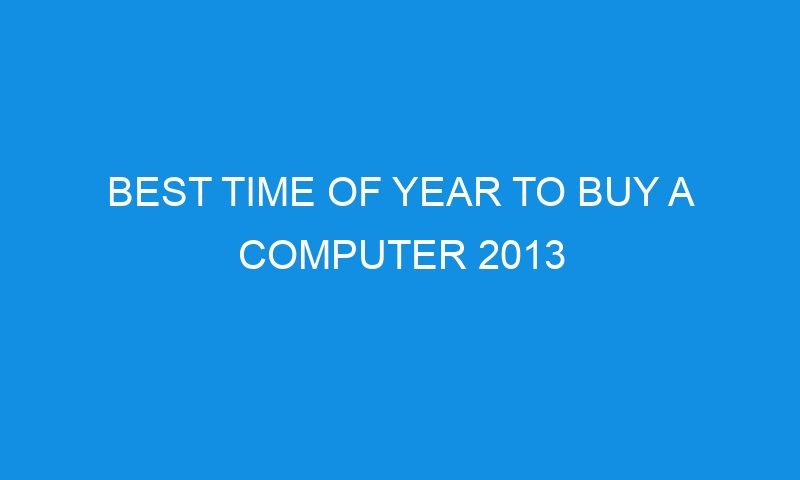 BEST TIME OF YEAR TO BUY A COMPUTER 2013